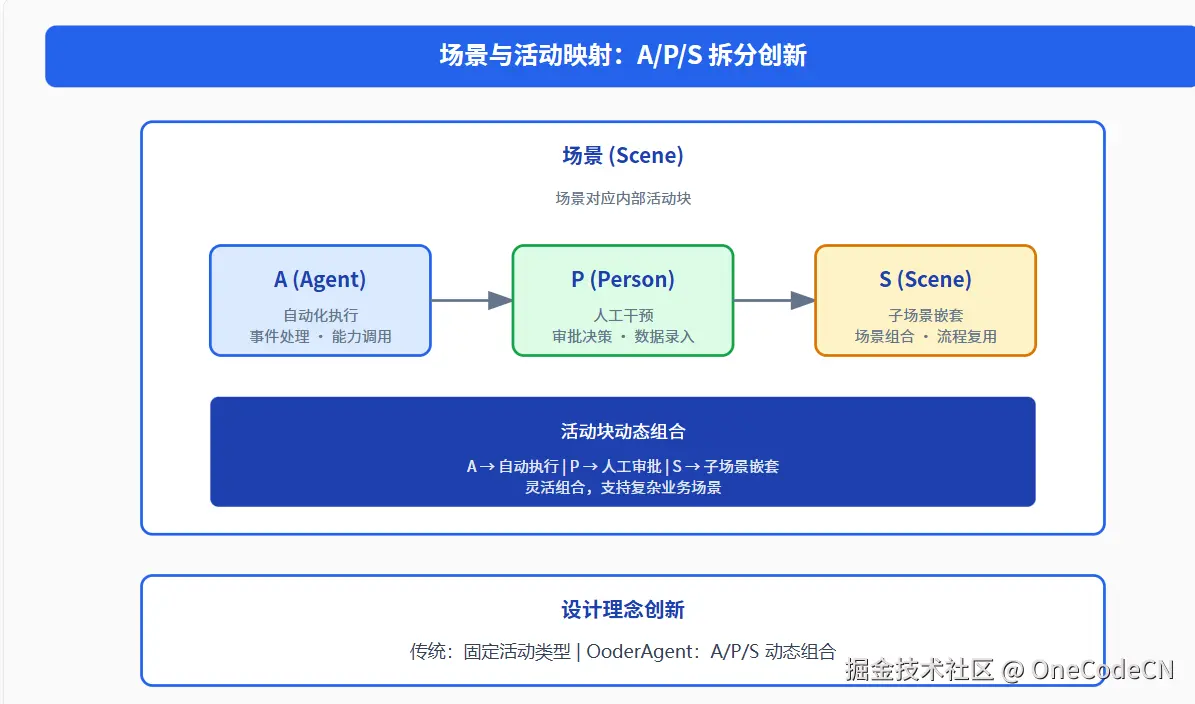 场景与活动映射：A/P/S 拆分创新

场景 (Scene)

场景对应内部活动块

A (Agent)
自动化执行
事件处理 · 能力调用

P (Person)
人工干预
审批决策 · 数据录入

S (Scene)
子场景嵌套
场景组合 · 流程复用

活动块动态组合

A → 自动执行 | P → 人工审批 | S → 子场景嵌套
灵活组合，支持复杂业务场景

设计理念创新

传统：固定活动类型 | OoderAgent：A/P/S 动态组合

掘金技术社区 @ OneCodeCN